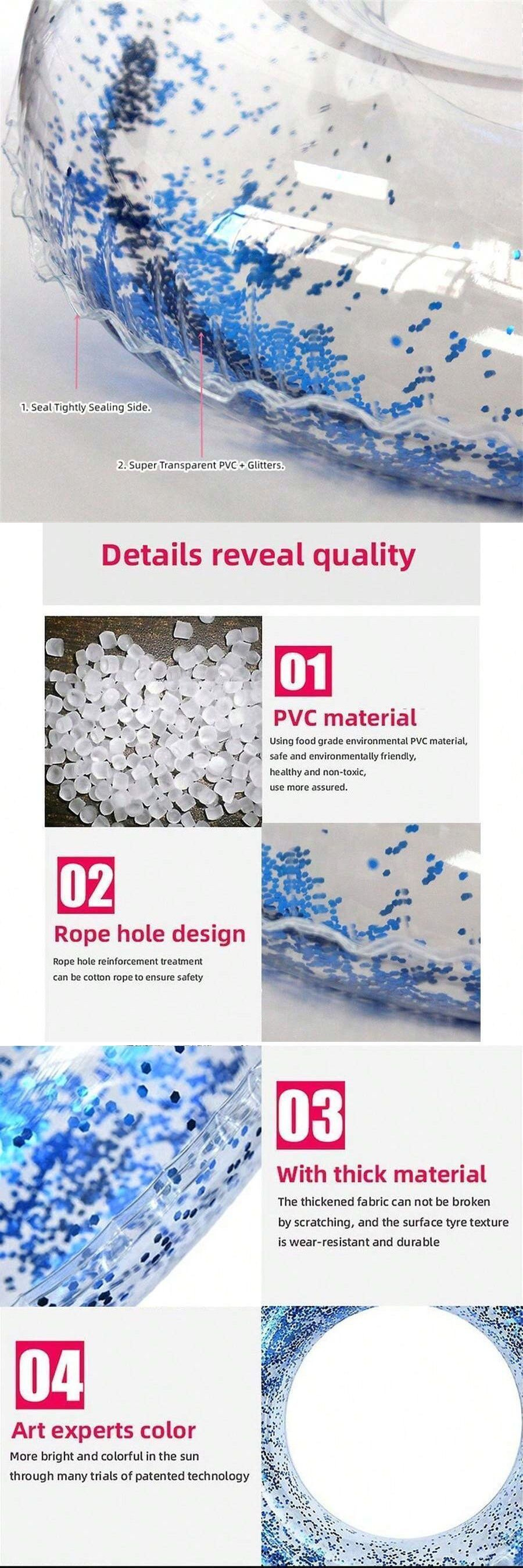 1. Seal Tightly Sealing Side.

2. Super Transparent PVC + Glitters.

Details reveal quality

01

PVC material

Using food grade environmental PVC material, safe and environmentally friendly, healthy and non-toxic, use more assured.

02

Rope hole design

Rope hole reinforcement treatment can be cotton rope to ensure safety

03

With thick material

The thickened fabric can not be broken by scratching, and the surface tyre texture is wear-resistant and durable

04

Art experts color

More bright and colorful in the sun through many trials of patented technology